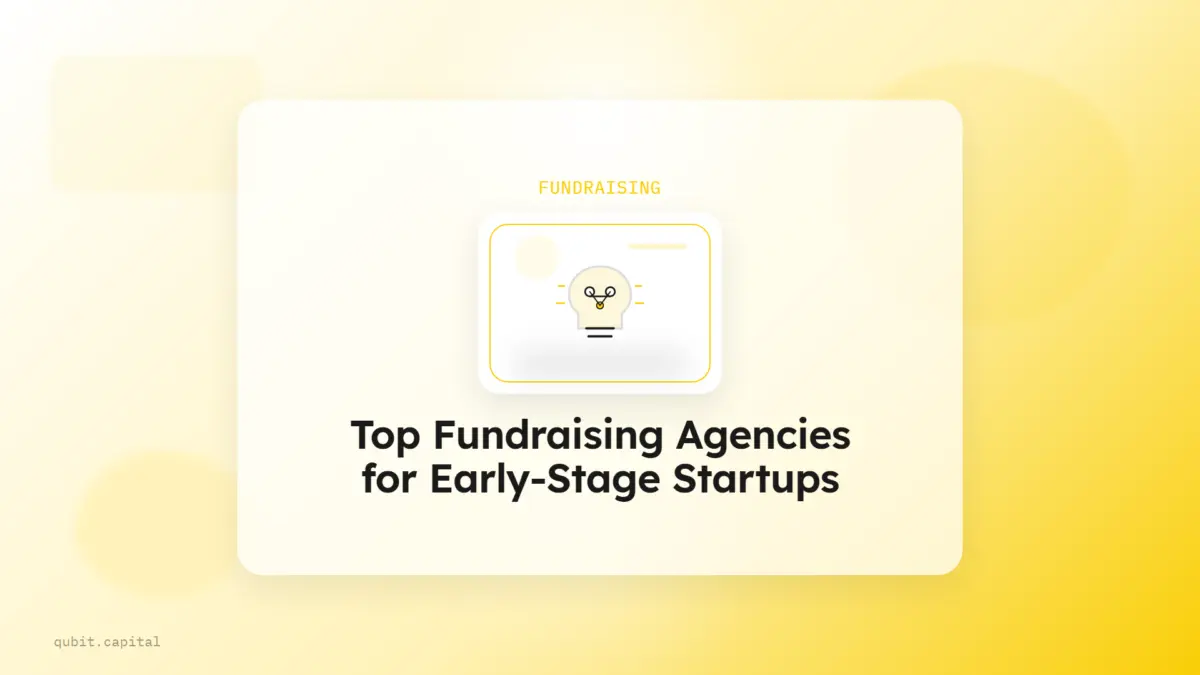 FUNDRAISING

Top Fundraising Agencies for Early-Stage Startups

qubit.capital